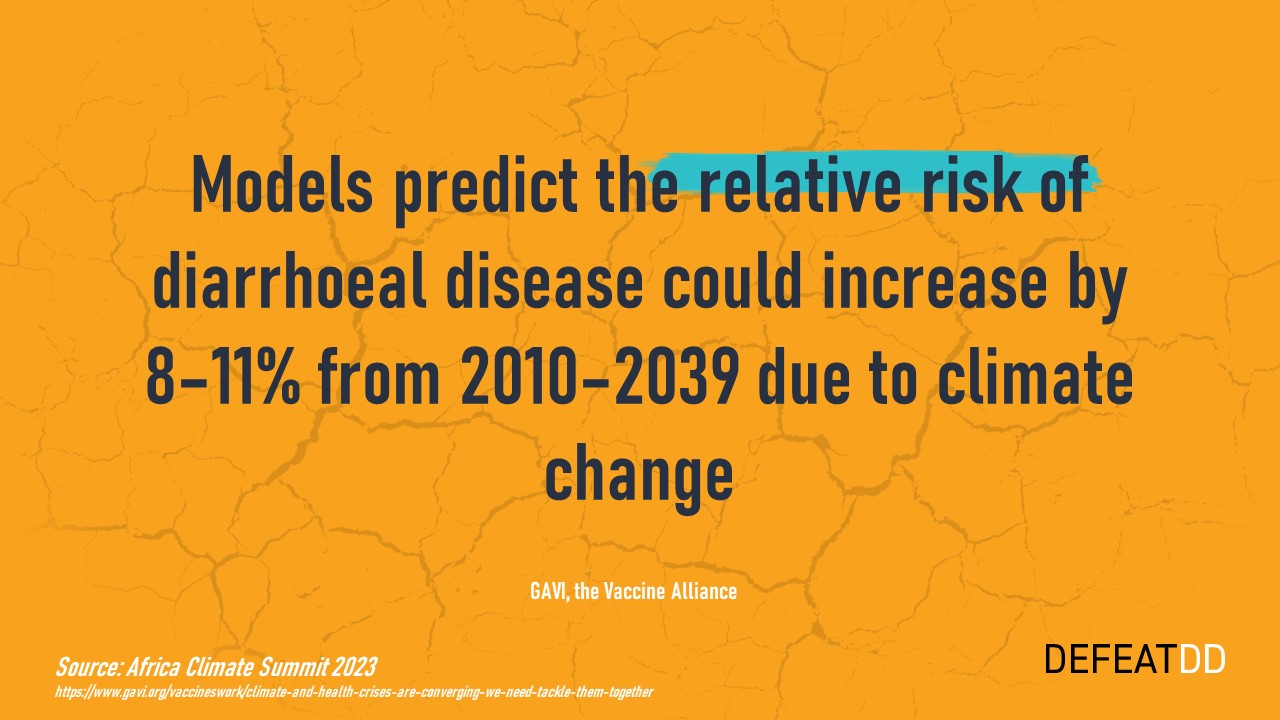 Models predict the relative risk of diarrhoeal disease could increase by 8-11% from 2010-2039 due to climate change

GAVI, the Vaccine Alliance

Source: Africa Climate Summit 2023
https://www.gavi.org/vaccineswork/climate-and-health-crises-are-converging-we-need-tackle-them-together

DEFEATDD